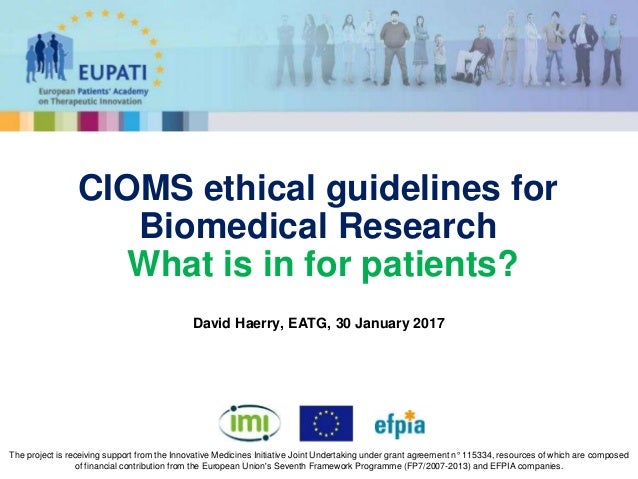 EUPATI
European Patients' Academy on Therapeutic Innovation

CIOMS ethical guidelines for Biomedical Research
What is in for patients?

David Haerry, EATG, 30 January 2017

imi

efpia

The project is receiving support from the Innovative Medicines Initiative Joint Undertaking under grant agreement n° 115334, resources of which are composed of financial contribution from the European Union's Seventh Framework Programme (FP7/2007-2013) and EFPIA companies.